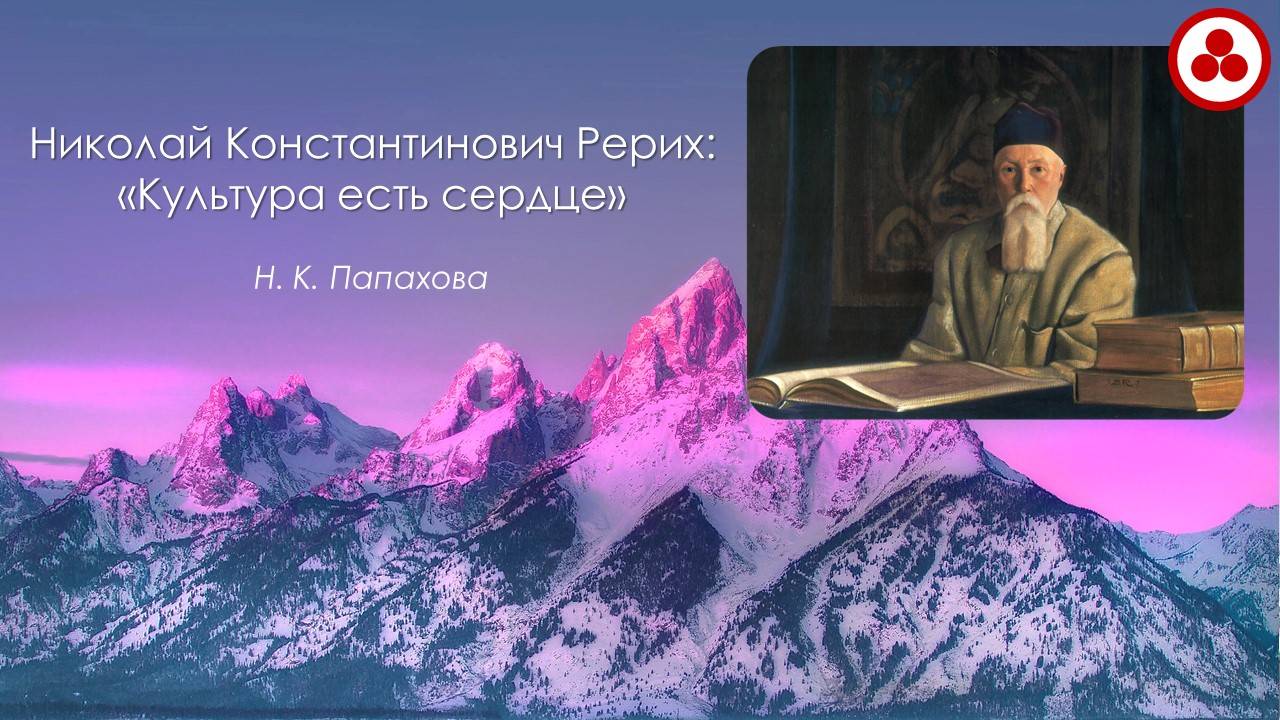 Николай Константинович Рерих:
«Культура есть сердце»

Н. К. Папахова